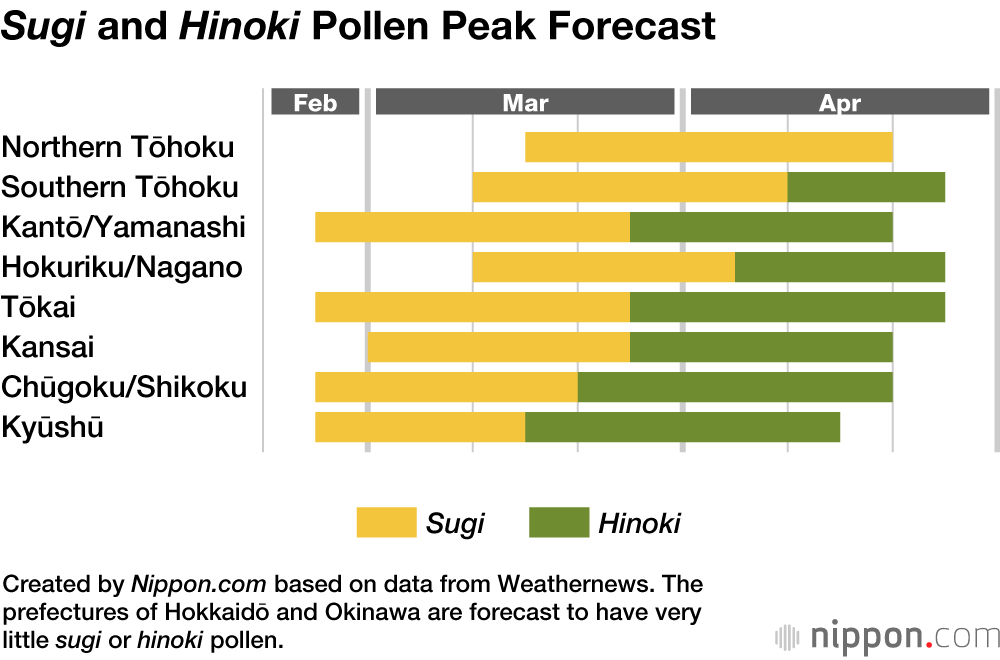 Sugi and Hinoki Pollen Peak Forecast

Feb
Mar
Apr

Northern Tōhoku
Southern Tōhoku
Kantō/Yamanashi
Hokuriku/Nagano
Tōkai
Kansai
Chūgoku/Shikoku
Kyūshū

Sugi
Hinoki

Created by Nippon.com based on data from Weathernews. The prefectures of Hokkaidō and Okinawa are forecast to have very little sugi or hinoki pollen.

nippon.com